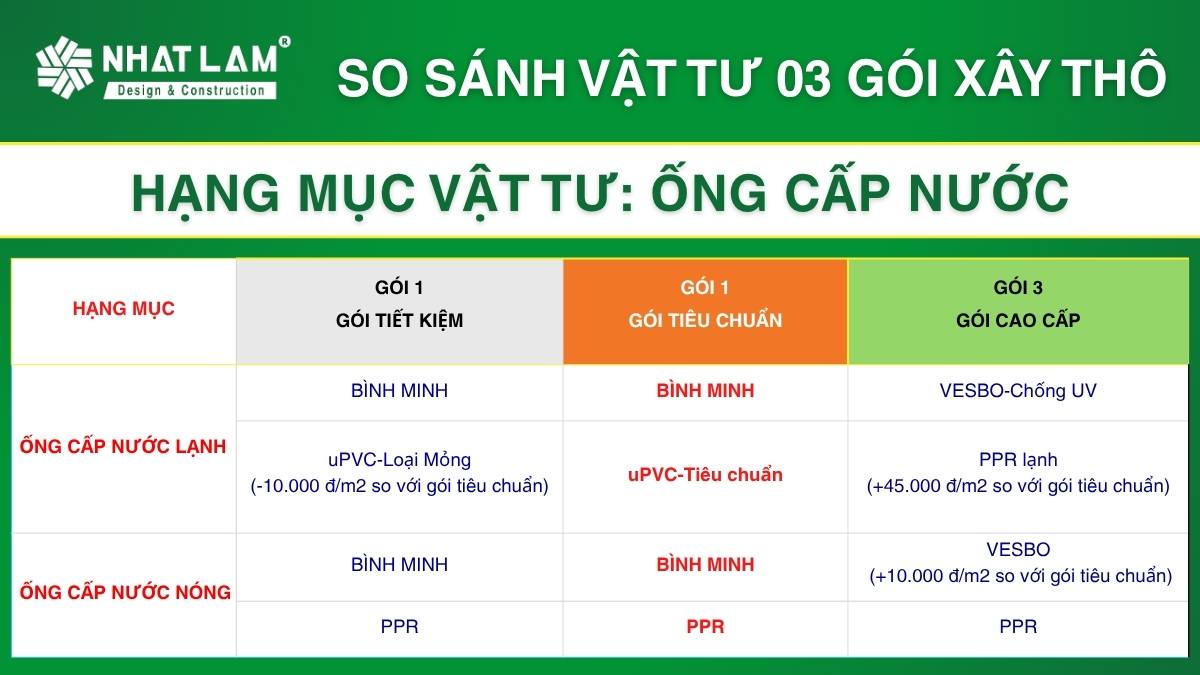 NHAT LAM®
Design & Construction

SO SÁNH VẬT TƯ 03 GÓI XÂY THÔ

HẠNG MỤC VẬT TƯ: ỐNG CẤP NƯỚC

| HẠNG MỤC | GÓI 1 GÓI TIẾT KIỆM | GÓI 1 GÓI TIÊU CHUẨN | GÓI 3 GÓI CAO CẤP |
|---|---|---|---|
| ỐNG CẤP NƯỚC LẠNH | BÌNH MINH | BÌNH MINH | VESBO-Chống UV |
| | uPVC-Loại Mỏng (-10.000 đ/m2 so với gói tiêu chuẩn) | uPVC-Tiêu chuẩn | PPR lạnh (+45.000 đ/m2 so với gói tiêu chuẩn) |
| ỐNG CẤP NƯỚC NÓNG | BÌNH MINH | BÌNH MINH | VESBO (+10.000 đ/m2 so với gói tiêu chuẩn) |
| | PPR | PPR | PPR |